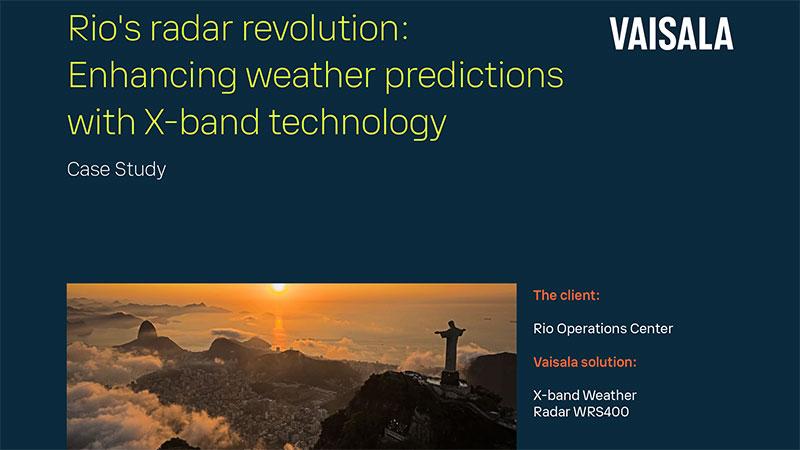 Rio's radar revolution: Enhancing weather predictions with X-band technology

VAISALA

Case Study

The client:

Rio Operations Center

Vaisala solution:

X-band Weather Radar WRS400